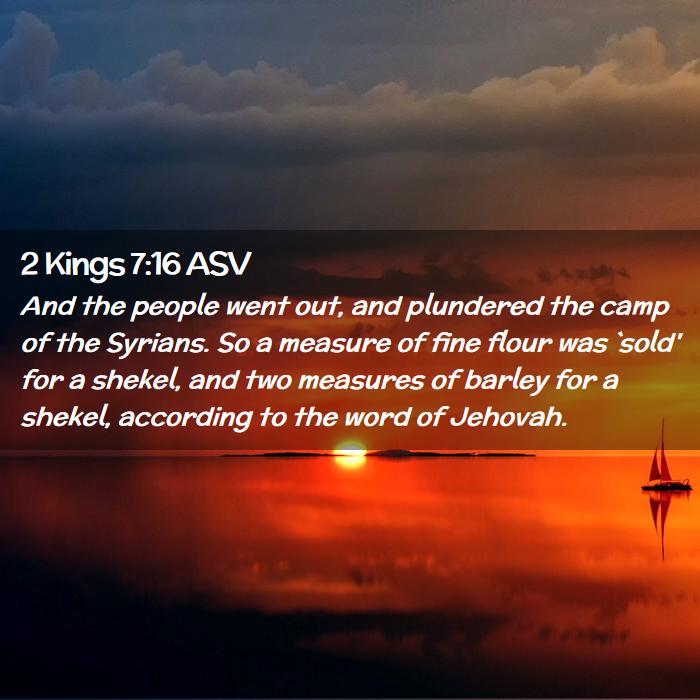 2 Kings 7:16 ASV

And the people went out, and plundered the camp of the Syrians. So a measure of fine flour was `sold' for a shekel, and two measures of barley for a shekel, according to the word of Jehovah.